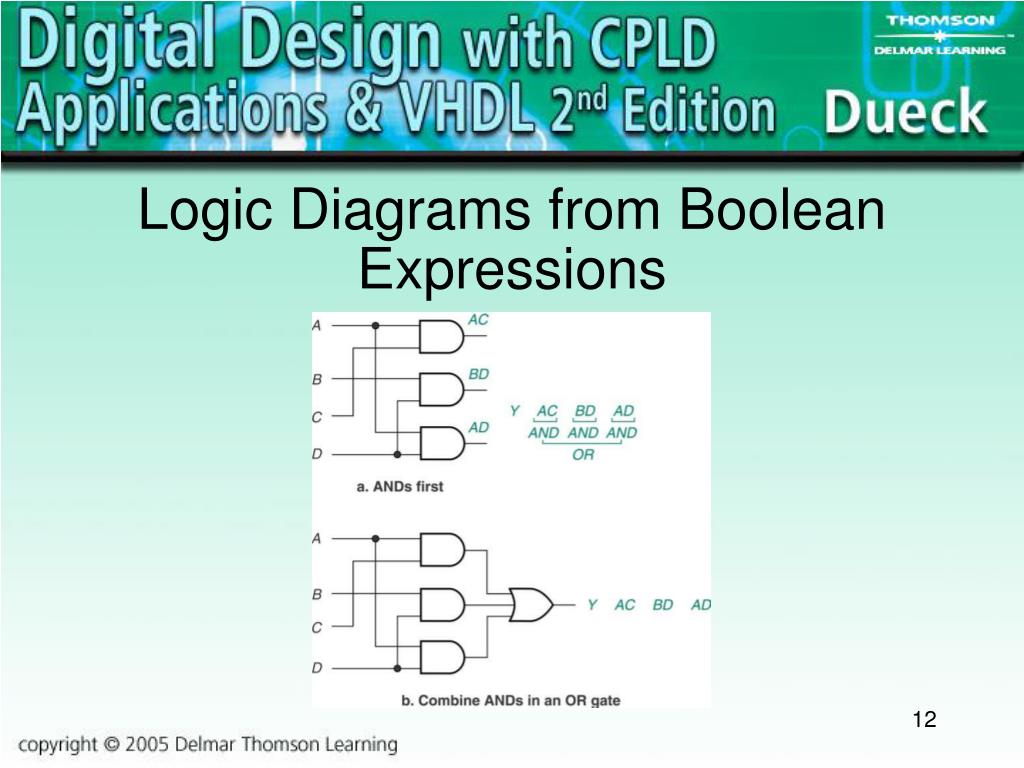 Digital Design with CPLD Applications & VHDL 2nd Edition Dueck

THOMSON DELMAR LEARNING

Logic Diagrams from Boolean Expressions

A
B
C
D
AC
BD
AD

Y AC BD AD
AND AND AND
OR

a. ANDs first

A
B
C
D
Y AC BD AD

b. Combine ANDs in an OR gate

12

copyright © 2005 Delmar Thomson Learning